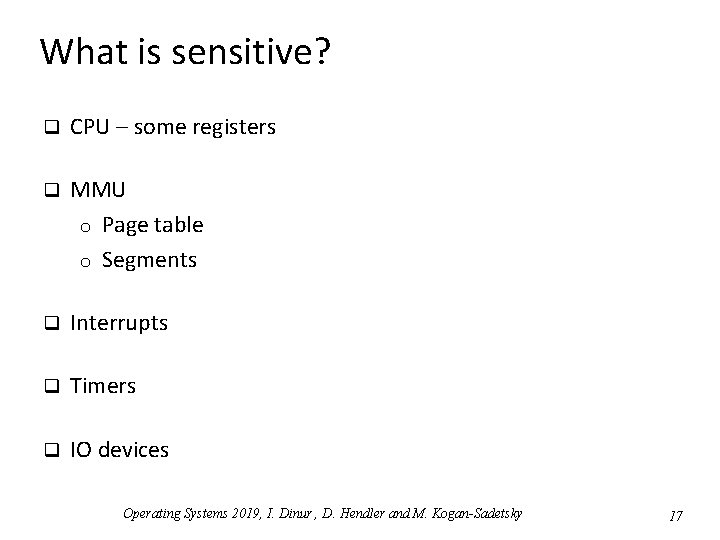 What is sensitive?

❑ CPU – some registers

❑ MMU
o Page table
o Segments

❑ Interrupts

❑ Timers

❑ IO devices

Operating Systems 2019, I. Dinur , D. Hendler and M. Kogan-Sadetsky

17